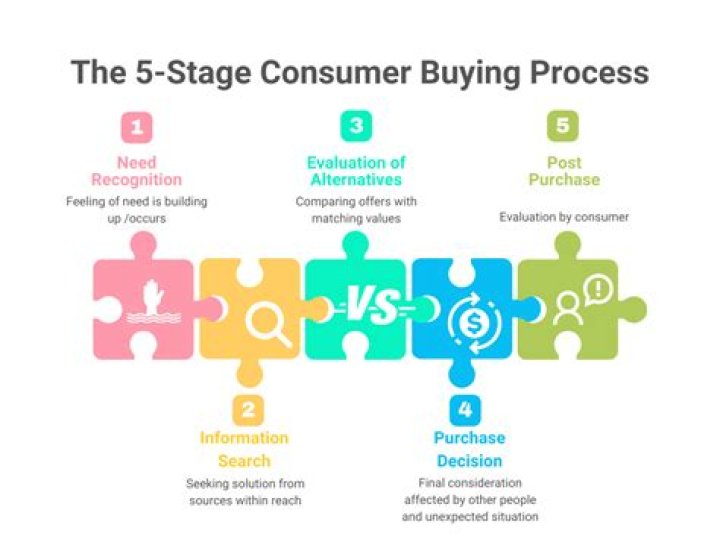 The 5-Stage Consumer Buying Process

1
Need Recognition
Feeling of need is building up /occurs

3
Evaluation of Alternatives
Comparing offers with matching values

5
Post Purchase
Evaluation by consumer

VS

2
Information Search
Seeking solution from sources within reach

4
Purchase Decision
Final consideration affected by other people and unexpected situation